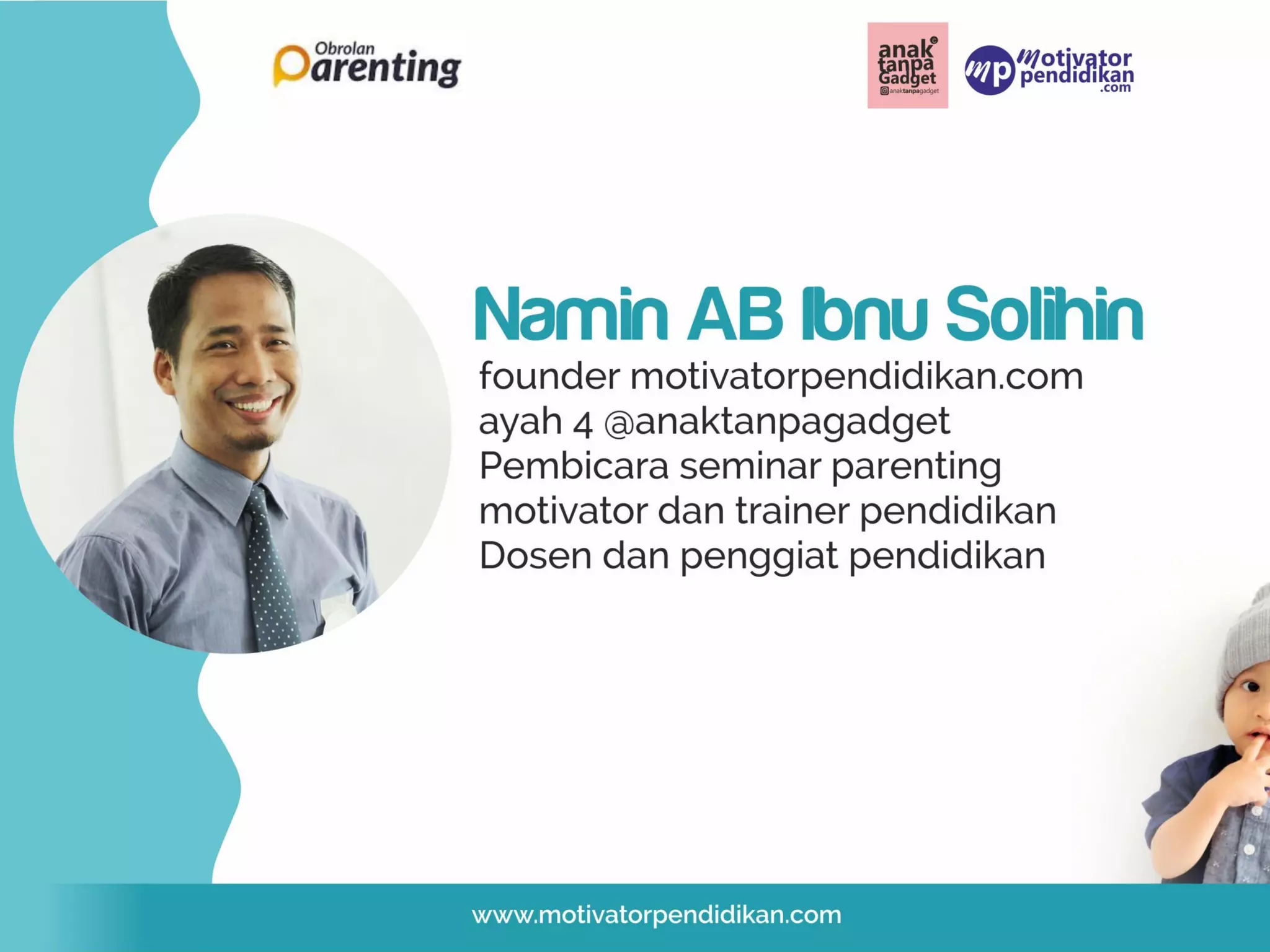 Obrolan Parenting

anak tanpa Gadget
anaktanpagadget

mp motivator pendidikan .com

Namin AB Ibnu Solihin
founder motivatorpendidikan.com
ayah 4 @anaktanpagadget
Pembicara seminar parenting
motivator dan trainer pendidikan
Dosen dan penggiat pendidikan

www.motivatorpendidikan.com